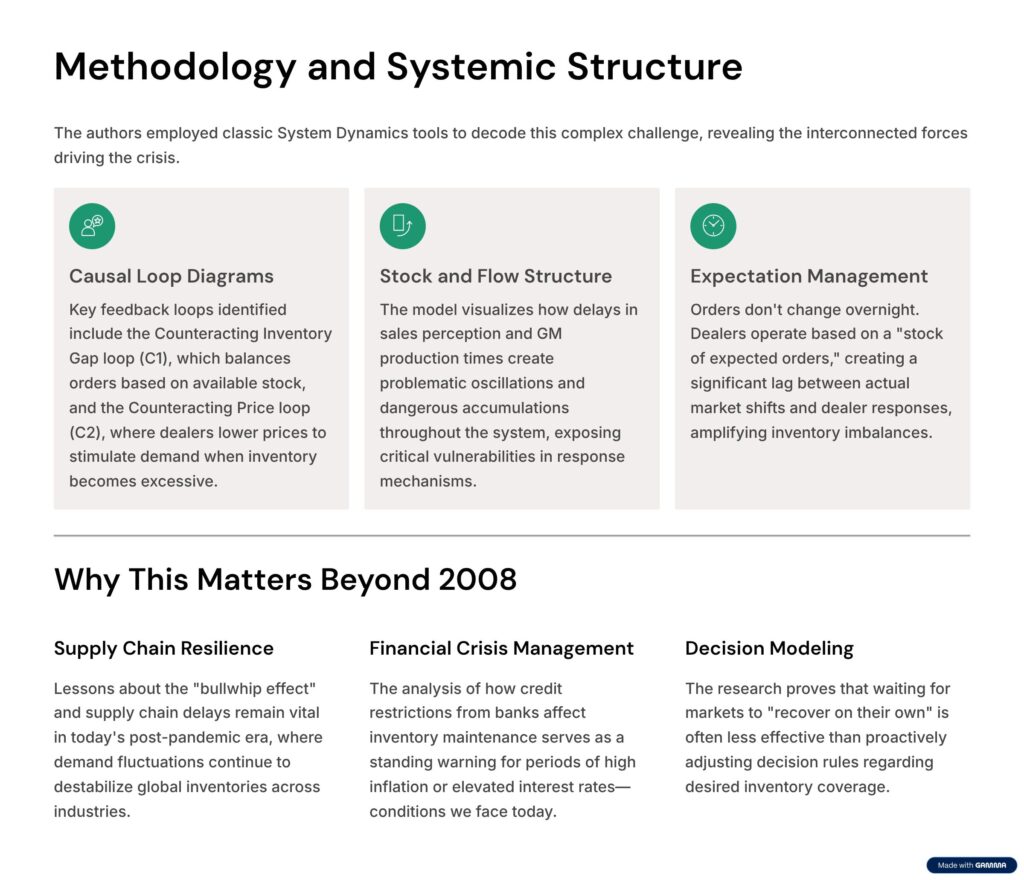 Methodology and Systemic Structure

The authors employed classic System Dynamics tools to decode this complex challenge, revealing the interconnected forces driving the crisis.

Causal Loop Diagrams

Key feedback loops identified include the Counteracting Inventory Gap loop (C1), which balances orders based on available stock, and the Counteracting Price loop (C2), where dealers lower prices to stimulate demand when inventory becomes excessive.

Stock and Flow Structure

The model visualizes how delays in sales perception and GM production times create problematic oscillations and dangerous accumulations throughout the system, exposing critical vulnerabilities in response mechanisms.

Expectation Management

Orders don't change overnight. Dealers operate based on a "stock of expected orders," creating a significant lag between actual market shifts and dealer responses, amplifying inventory imbalances.

Why This Matters Beyond 2008

Supply Chain Resilience

Lessons about the "bullwhip effect" and supply chain delays remain vital in today's post-pandemic era, where demand fluctuations continue to destabilize global inventories across industries.

Financial Crisis Management

The analysis of how credit restrictions from banks affect inventory maintenance serves as a standing warning for periods of high inflation or elevated interest rates—conditions we face today.

Decision Modeling

The research proves that waiting for markets to "recover on their own" is often less effective than proactively adjusting decision rules regarding desired inventory coverage.

Made with GAMMA